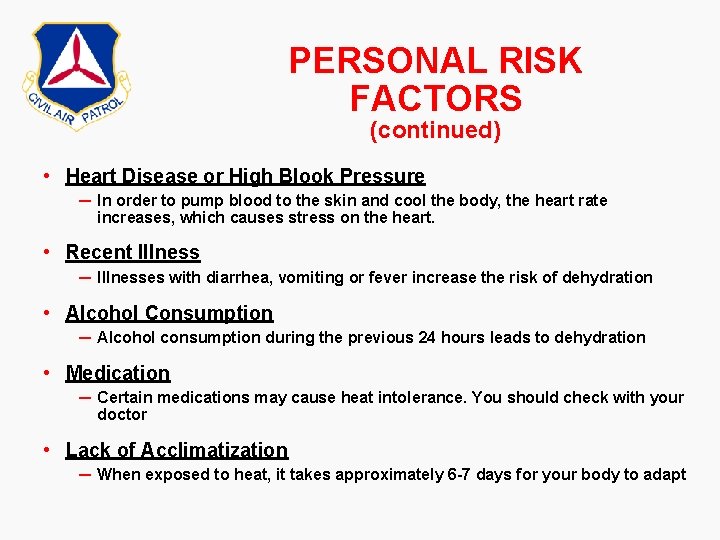 CIVIL AIR PATROL

PERSONAL RISK FACTORS
(continued)

• Heart Disease or High Blook Pressure
– In order to pump blood to the skin and cool the body, the heart rate increases, which causes stress on the heart.

• Recent Illness
– Illnesses with diarrhea, vomiting or fever increase the risk of dehydration

• Alcohol Consumption
– Alcohol consumption during the previous 24 hours leads to dehydration

• Medication
– Certain medications may cause heat intolerance. You should check with your doctor

• Lack of Acclimatization
– When exposed to heat, it takes approximately 6-7 days for your body to adapt